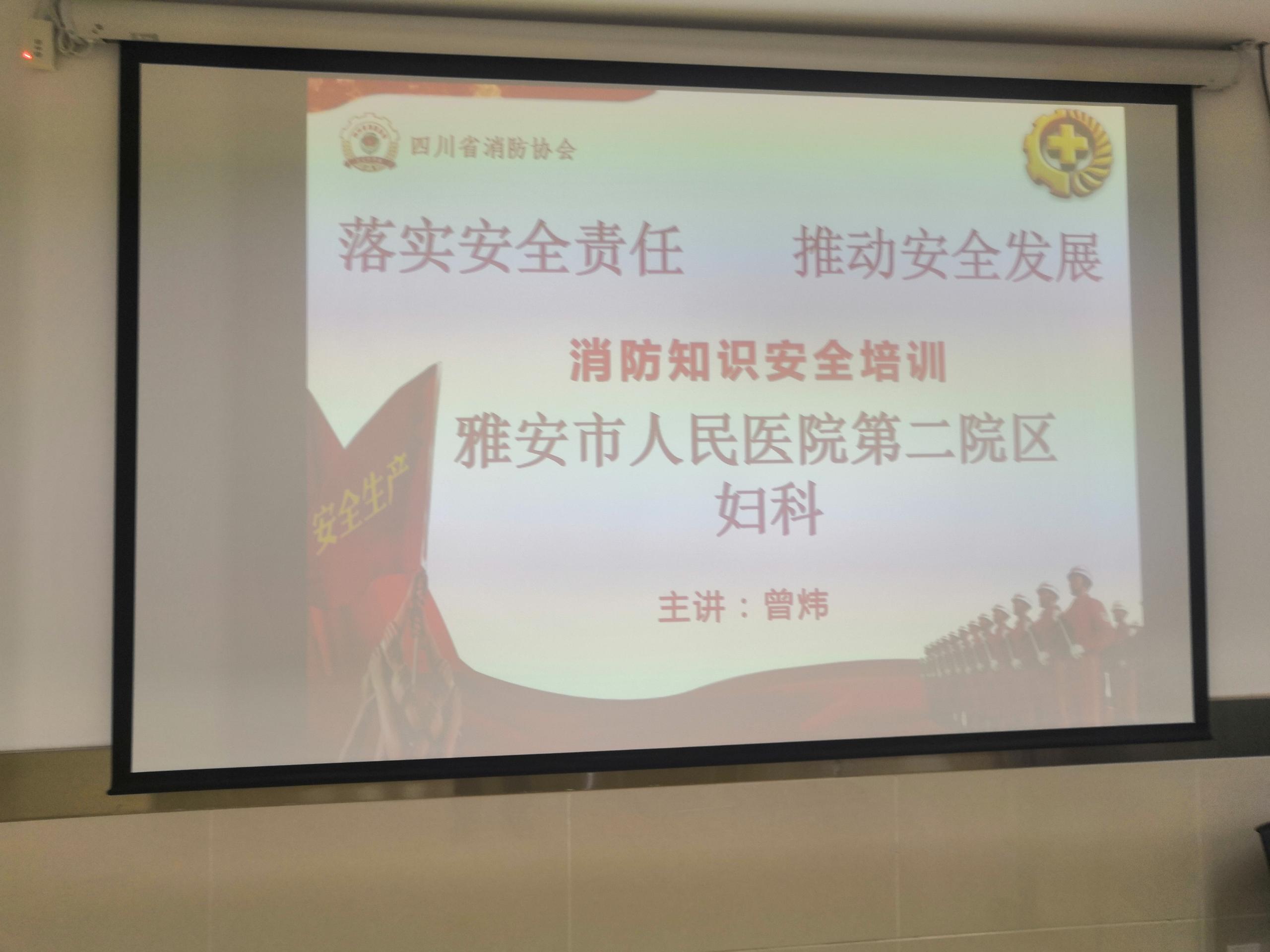 四川省消防协会

落实安全责任　推动安全发展

消防知识安全培训

雅安市人民医院第二院区
妇科

安全生产

主讲：曾炜